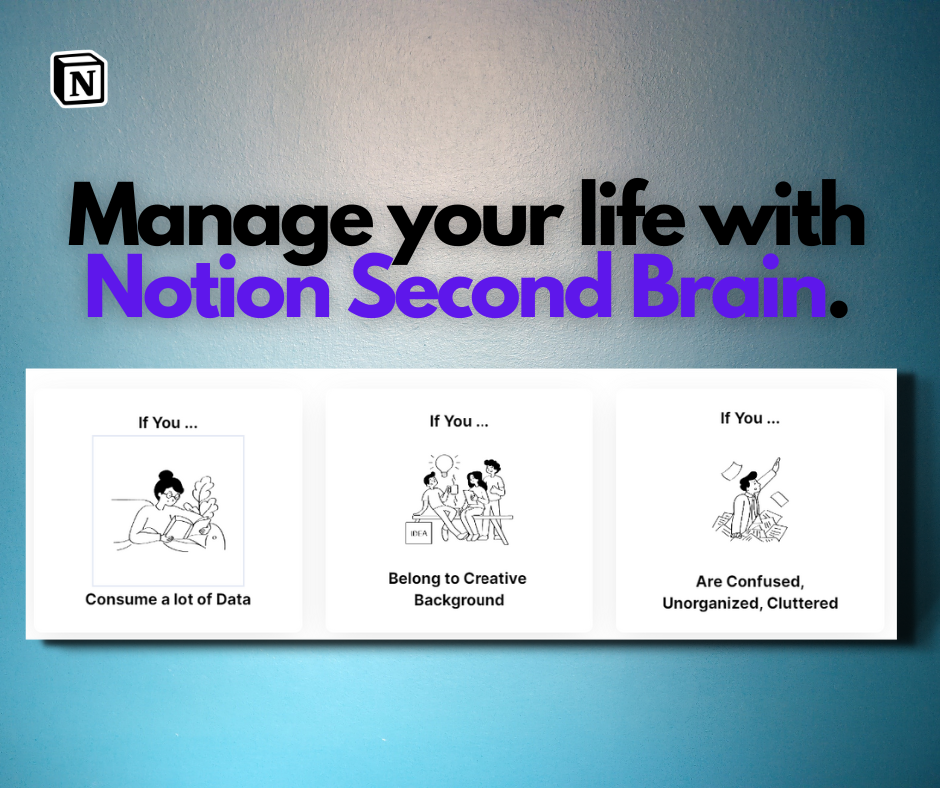 N

Manage your life with Notion Second Brain.

If You ...

Consume a lot of Data

If You ...

IDEA

Belong to Creative Background

If You ...

Are Confused, Unorganized, Cluttered